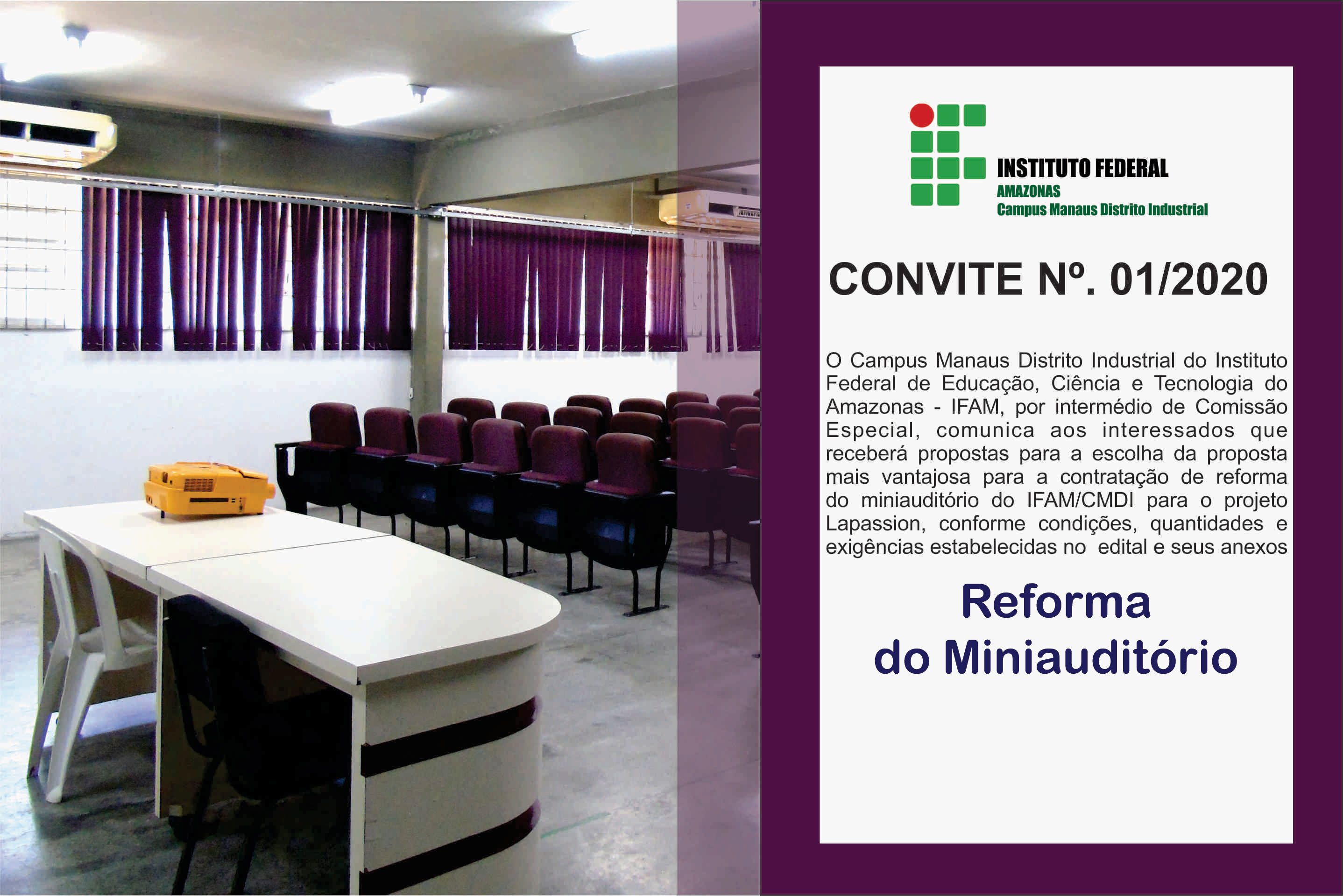 INSTITUTO FEDERAL
AMAZONAS
Campus Manaus Distrito Industrial

CONVITE Nº. 01/2020

O Campus Manaus Distrito Industrial do Instituto Federal de Educação, Ciência e Tecnologia do Amazonas - IFAM, por intermédio de Comissão Especial, comunica aos interessados que receberá propostas para a escolha da proposta mais vantajosa para a contratação de reforma do miniauditório do IFAM/CMDI para o projeto Lapassion, conforme condições, quantidades e exigências estabelecidas no edital e seus anexos

Reforma do Miniauditório